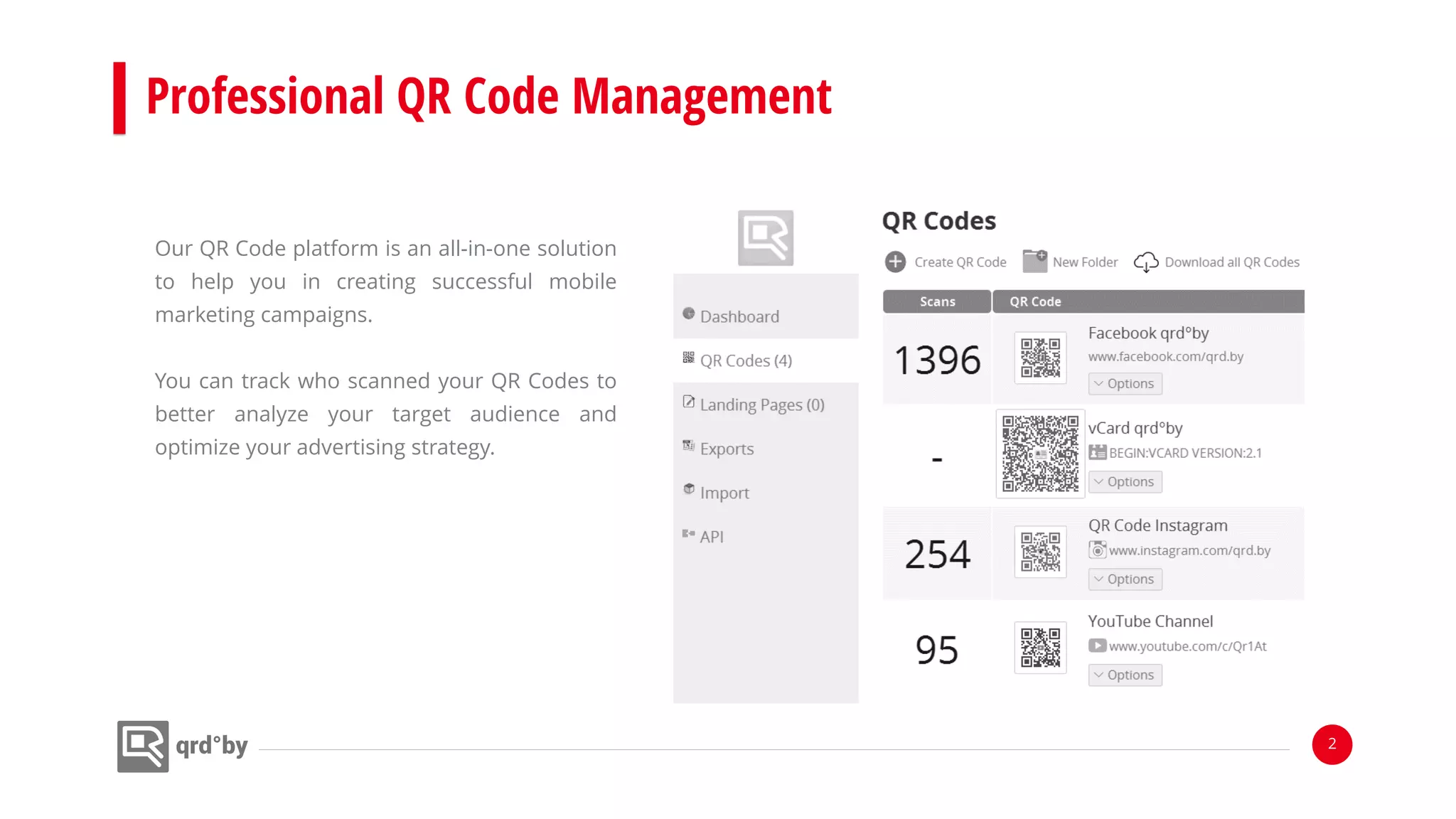 Professional QR Code Management

Our QR Code platform is an all-in-one solution to help you in creating successful mobile marketing campaigns.

You can track who scanned your QR Codes to better analyze your target audience and optimize your advertising strategy.

Dashboard
QR Codes (4)
Landing Pages (0)
Exports
Import
API

QR Codes
Create QR Code New Folder Download all QR Codes

| Scans | QR Code |
|---|---|
| 1396 | Facebook qrd°by www.facebook.com/qrd.by Options |
| - | vCard qrd°by BEGIN:VCARD VERSION:2.1 Options |
| 254 | QR Code Instagram www.instagram.com/qrd.by Options |
| 95 | YouTube Channel www.youtube.com/c/Qr1At Options |

qrd°by

2